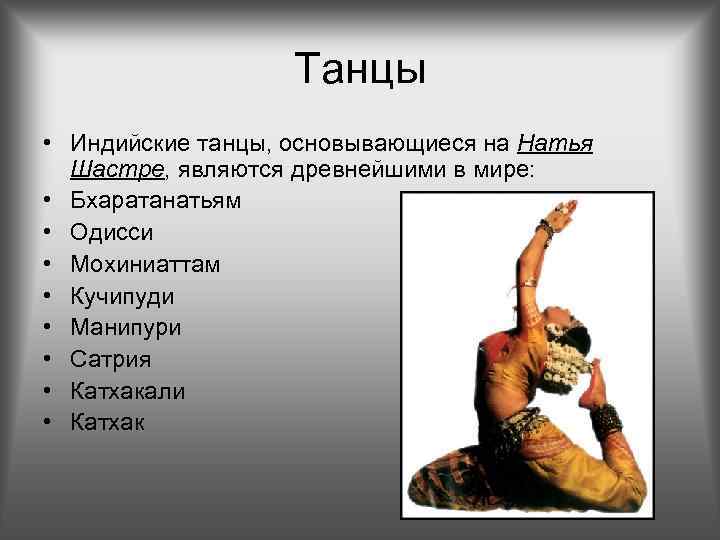 Танцы

• Индийские танцы, основывающиеся на Натья Шастре, являются древнейшими в мире:
• Бхаратанатьям
• Одисси
• Мохиниаттам
• Кучипуди
• Манипури
• Сатрия
• Катхакали
• Катхак